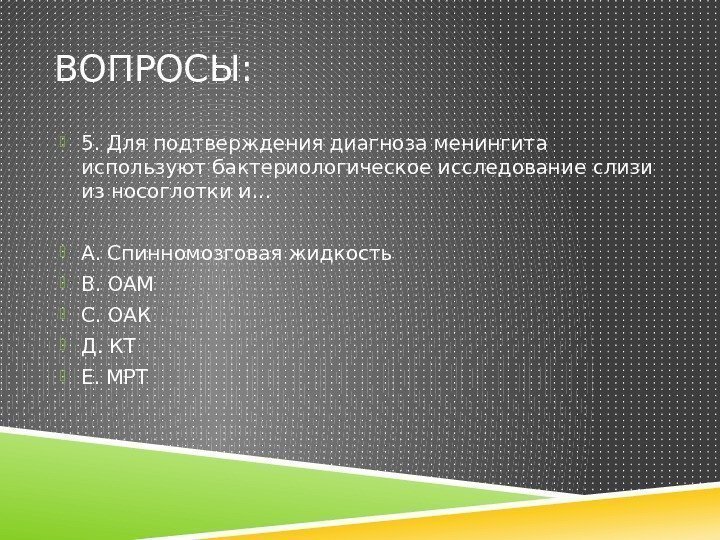 ВОПРОСЫ:

5. Для подтверждения диагноза менингита используют бактериологическое исследование слизи из носоглотки и…

А. Спинномозговая жидкость
В. ОАМ
С. ОАК
Д. КТ
Е. МРТ